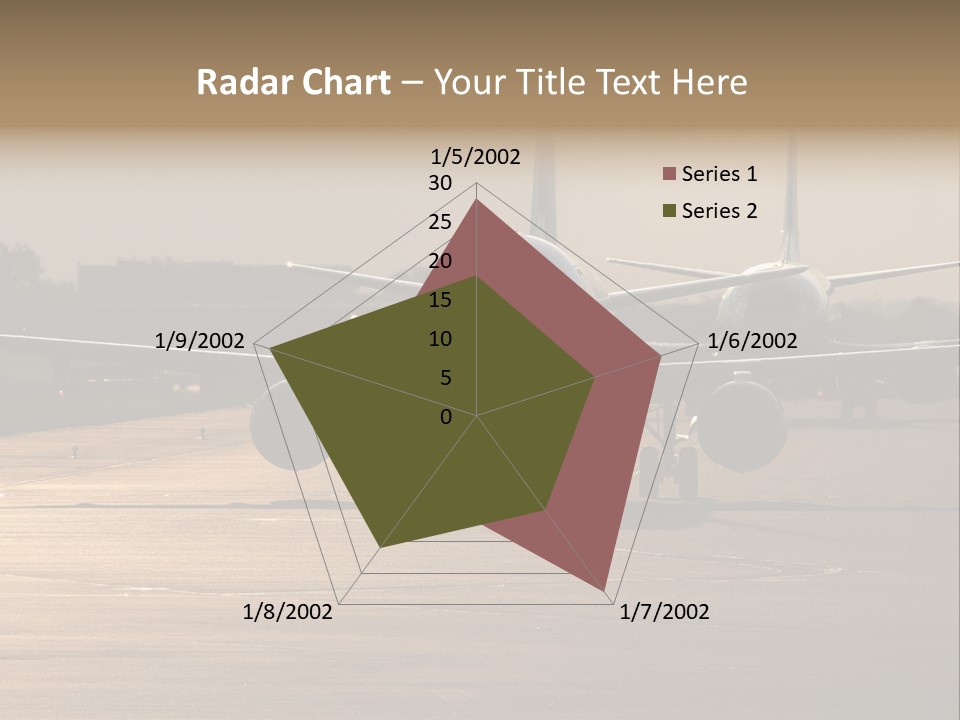 Radar Chart – Your Title Text Here

1/5/2002
30
25
20
15
10
5
0
1/6/2002
1/7/2002
1/8/2002
1/9/2002

Series 1
Series 2